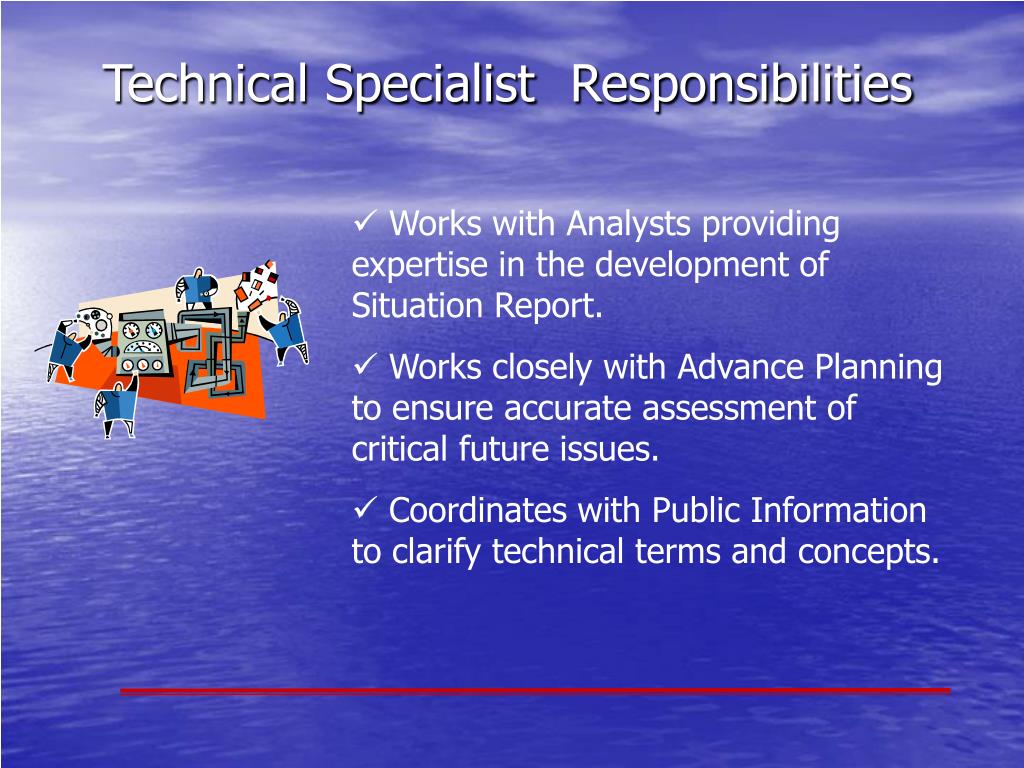 Technical Specialist Responsibilities

✓ Works with Analysts providing expertise in the development of Situation Report.

✓ Works closely with Advance Planning to ensure accurate assessment of critical future issues.

✓ Coordinates with Public Information to clarify technical terms and concepts.